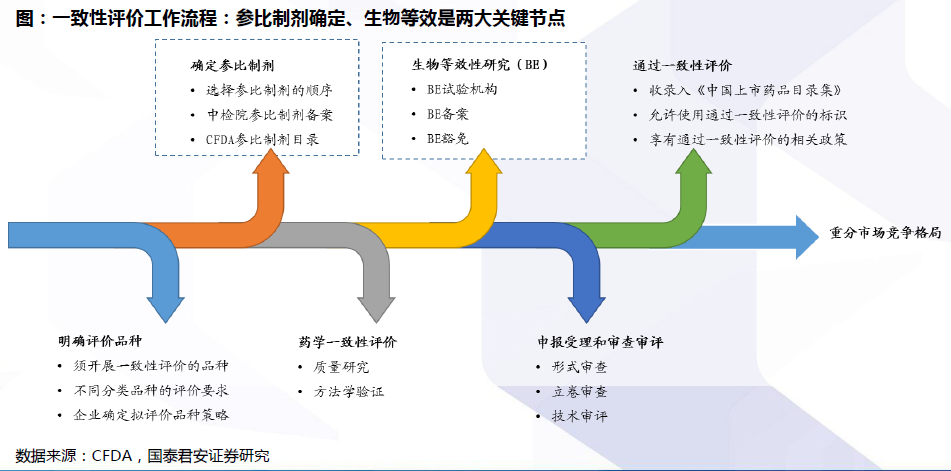 图：一致性评价工作流程：参比制剂确定、生物等效是两大关键节点

确定参比制剂
• 选择参比制剂的顺序
• 中检院参比制剂备案
• CFDA参比制剂目录

生物等效性研究（BE）
• BE试验机构
• BE备案
• BE豁免

通过一致性评价
• 收录入《中国上市药品目录集》
• 允许使用通过一致性评价的标识
• 享有通过一致性评价的相关政策

重分市场竞争格局

明确评价品种
• 须开展一致性评价的品种
• 不同分类品种的评价要求
• 企业确定拟评价品种策略

药学一致性评价
• 质量研究
• 方法学验证

申报受理和审查审评
• 形式审查
• 立卷审查
• 技术审评

数据来源：CFDA，国泰君安证券研究